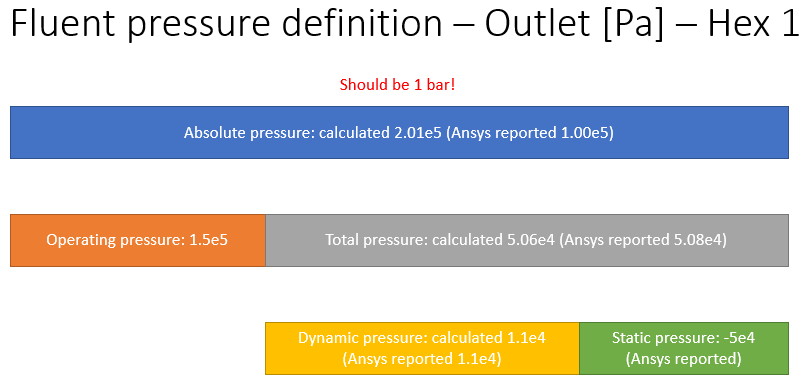 Fluent pressure definition – Outlet [Pa] – Hex 1

Should be 1 bar!

Absolute pressure: calculated 2.01e5 (Ansys reported 1.00e5)

Operating pressure: 1.5e5

Total pressure: calculated 5.06e4 (Ansys reported 5.08e4)

Dynamic pressure: calculated 1.1e4 (Ansys reported 1.1e4)

Static pressure: -5e4 (Ansys reported)